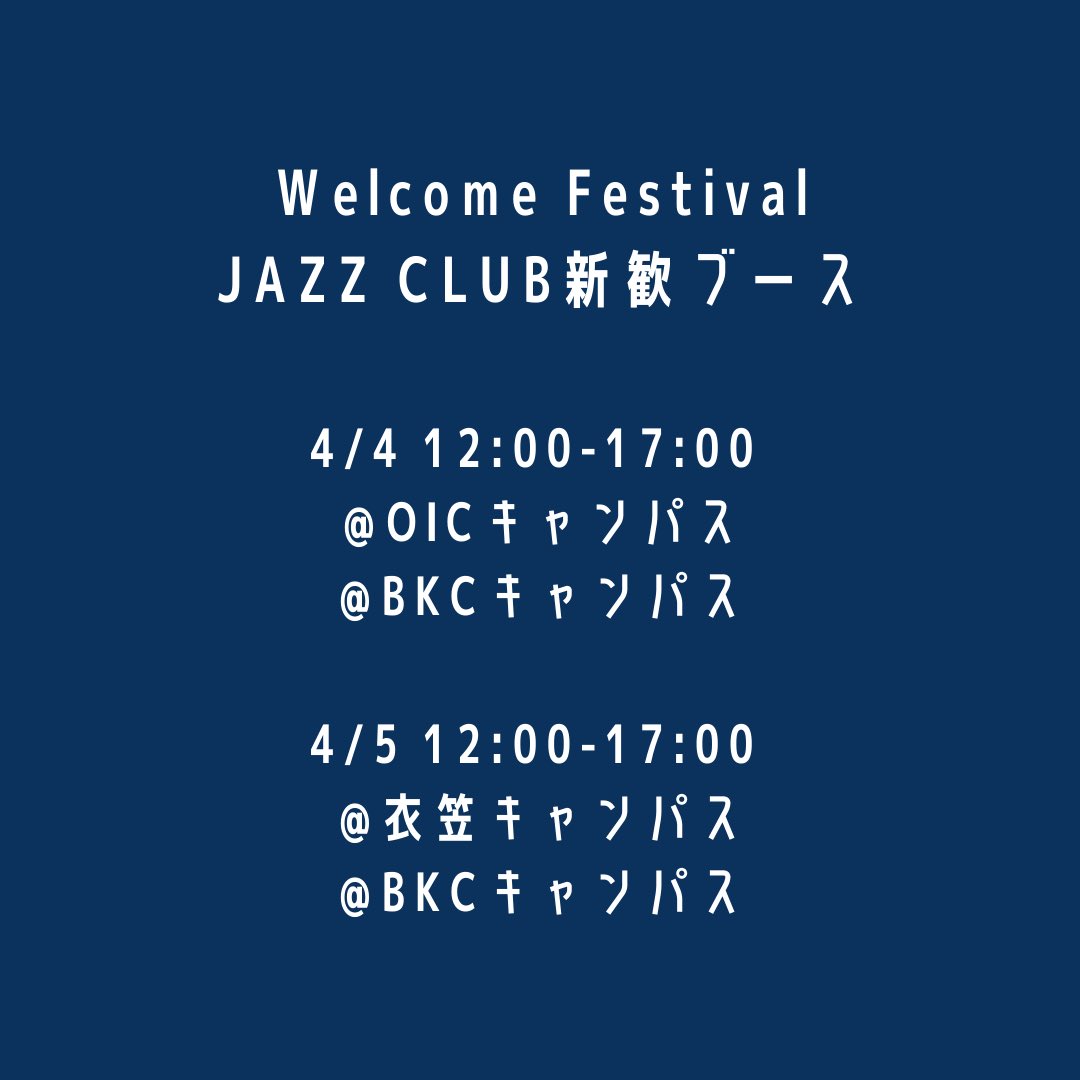 Welcome Festival
JAZZ CLUB新歓ブース

4/4 12:00-17:00
@OICキャンパス
@BKCキャンパス

4/5 12:00-17:00
@衣笠キャンパス
@BKCキャンパス